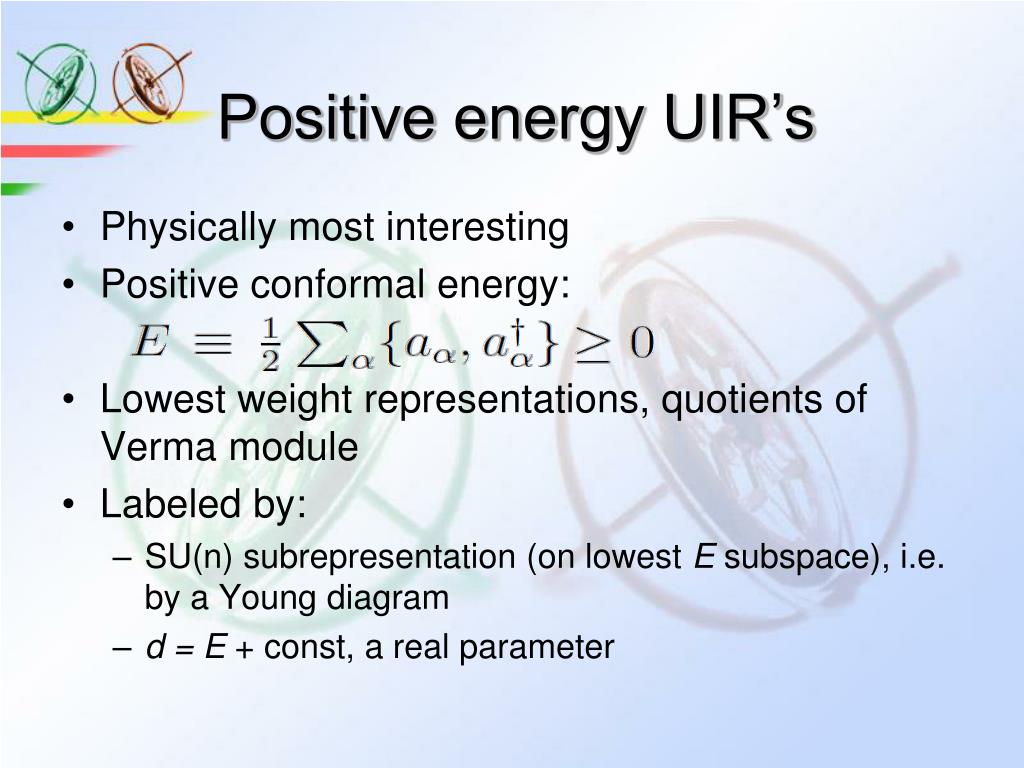 Positive energy UIR's

• Physically most interesting
• Positive conformal energy:
$E \equiv \frac{1}{2} \sum_{\alpha} \{a_{\alpha}, a_{\alpha}^{\dagger}\} \geq 0$
• Lowest weight representations, quotients of Verma module
• Labeled by:
– SU(n) subrepresentation (on lowest $E$ subspace), i.e. by a Young diagram
– $d = E +$ const, a real parameter